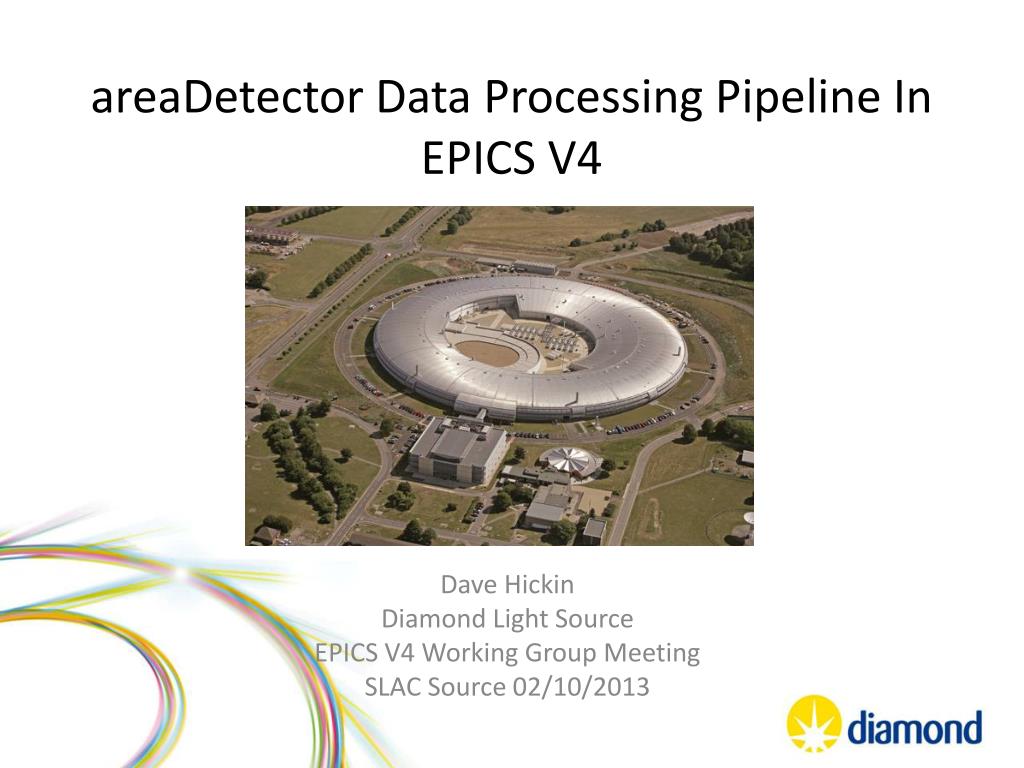 areaDetector Data Processing Pipeline In EPICS V4

Dave Hickin
Diamond Light Source
EPICS V4 Working Group Meeting
SLAC Source 02/10/2013

diamond